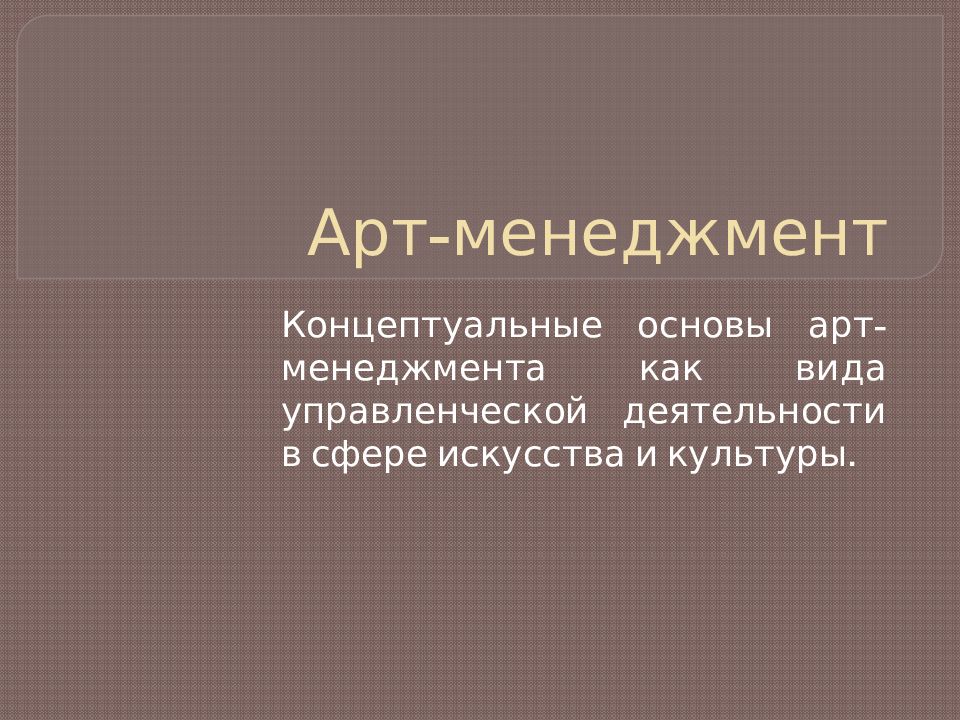 Арт-менеджмент

Концептуальные основы арт-менеджмента как вида управленческой деятельности в сфере искусства и культуры.